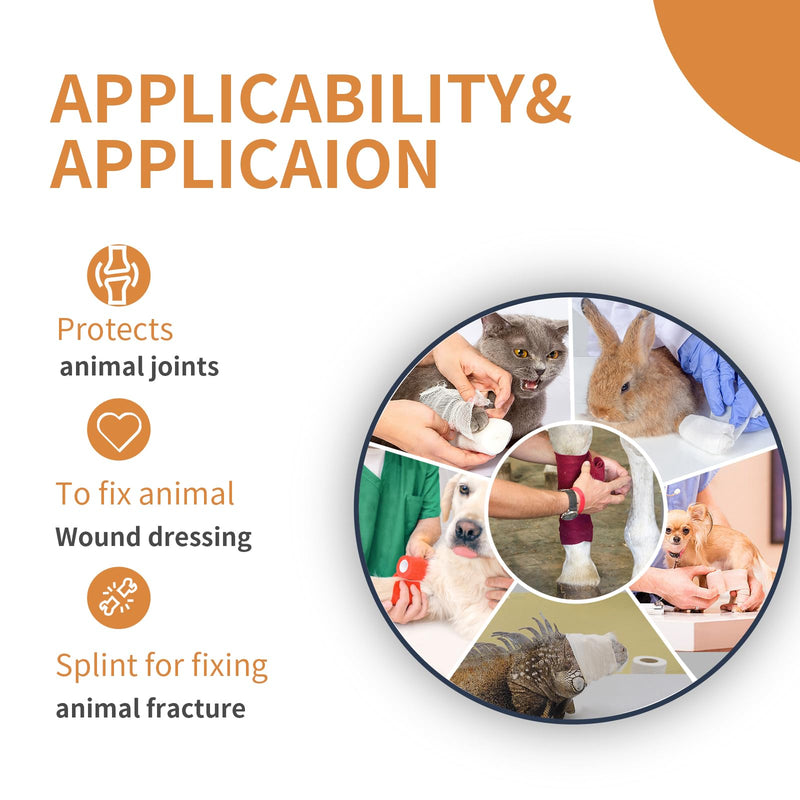 APPLICABILITY&
APPLICAION

Protects
animal joints

To fix animal
Wound dressing

Splint for fixing
animal fracture